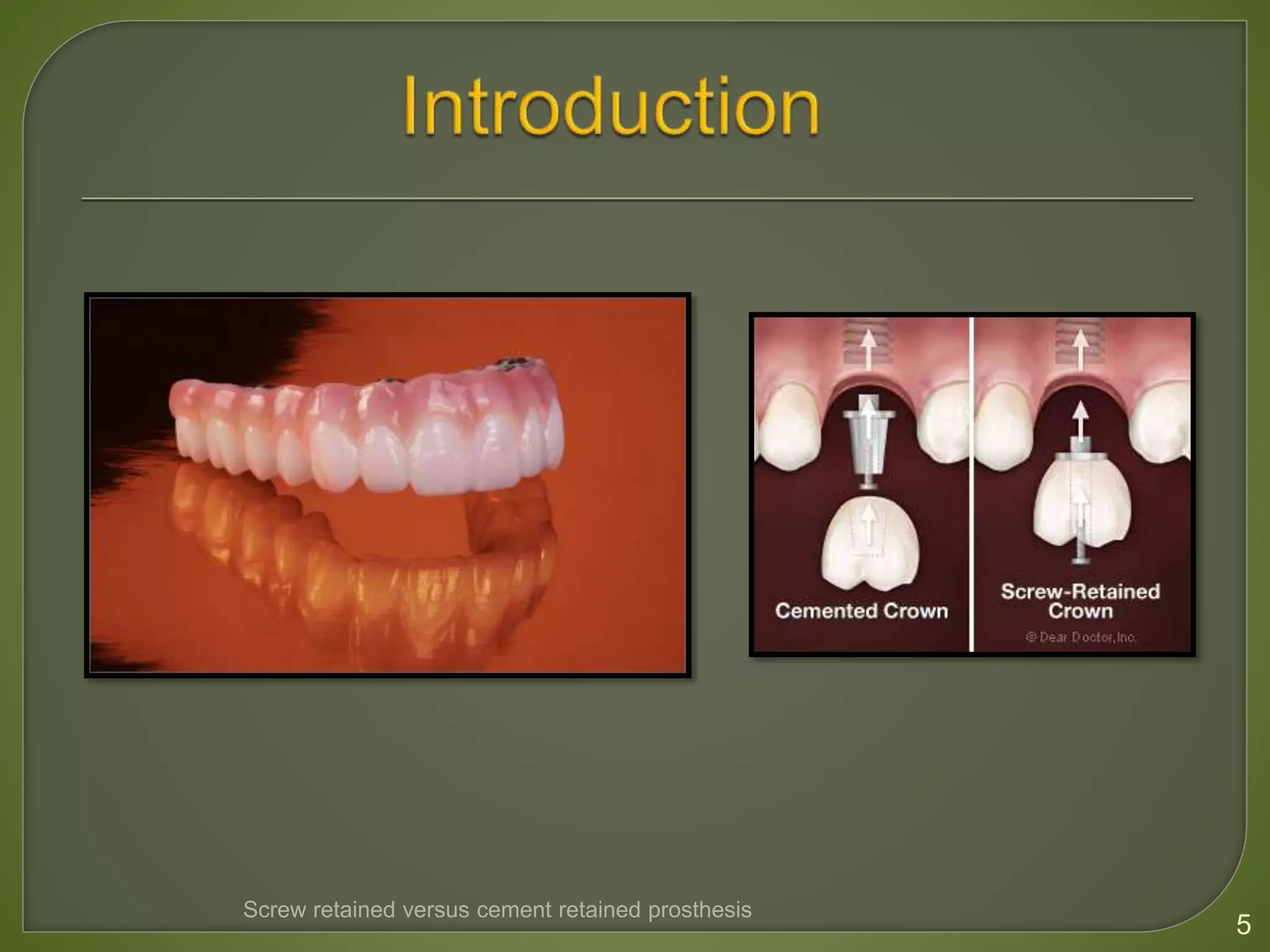 Introduction

Cemented Crown

Screw-Retained Crown

© Dear Doctor, Inc.

Screw retained versus cement retained prosthesis

5